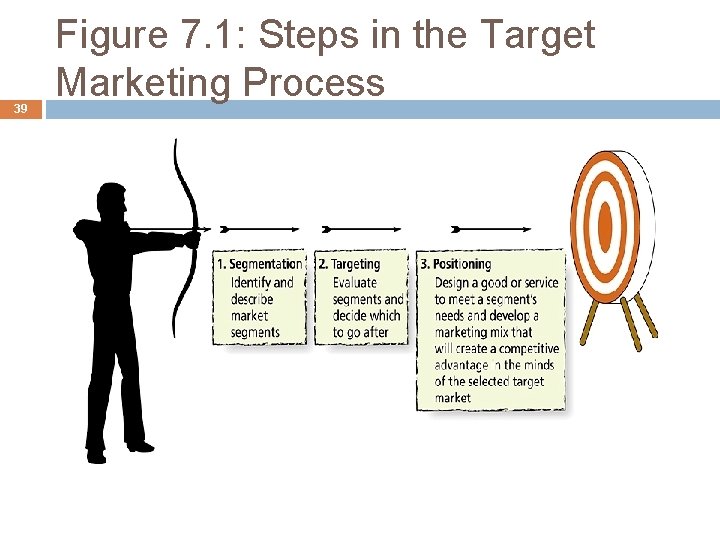 Figure 7.1: Steps in the Target Marketing Process

39

1. Segmentation
Identify and describe market segments

2. Targeting
Evaluate segments and decide which to go after

3. Positioning
Design a good or service to meet a segment's needs and develop a marketing mix that will create a competitive advantage in the minds of the selected target market